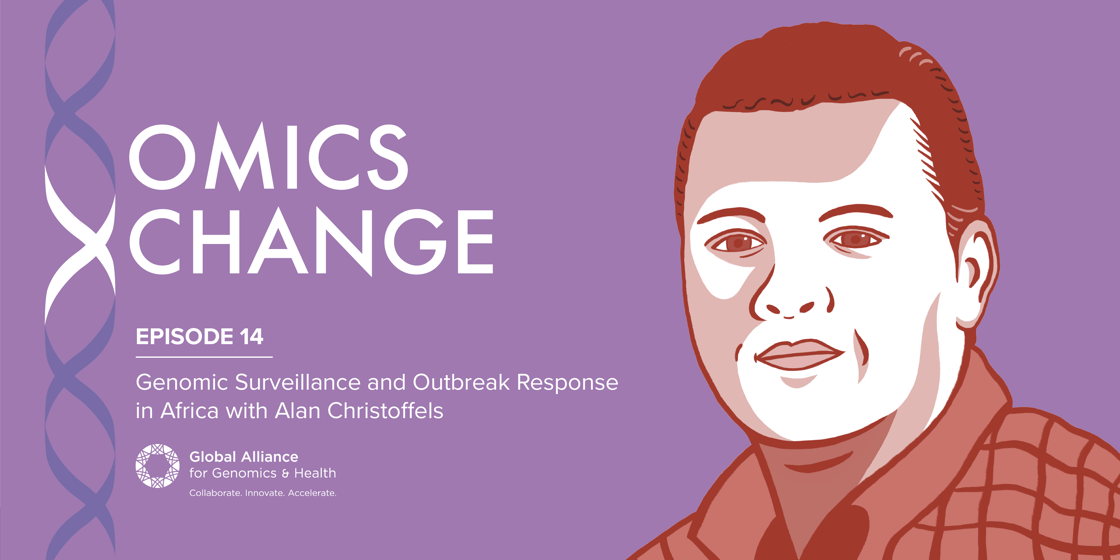 OMICS
CHANGE

EPISODE 14

Genomic Surveillance and Outbreak Response in Africa with Alan Christoffels

Global Alliance for Genomics & Health
Collaborate. Innovate. Accelerate.